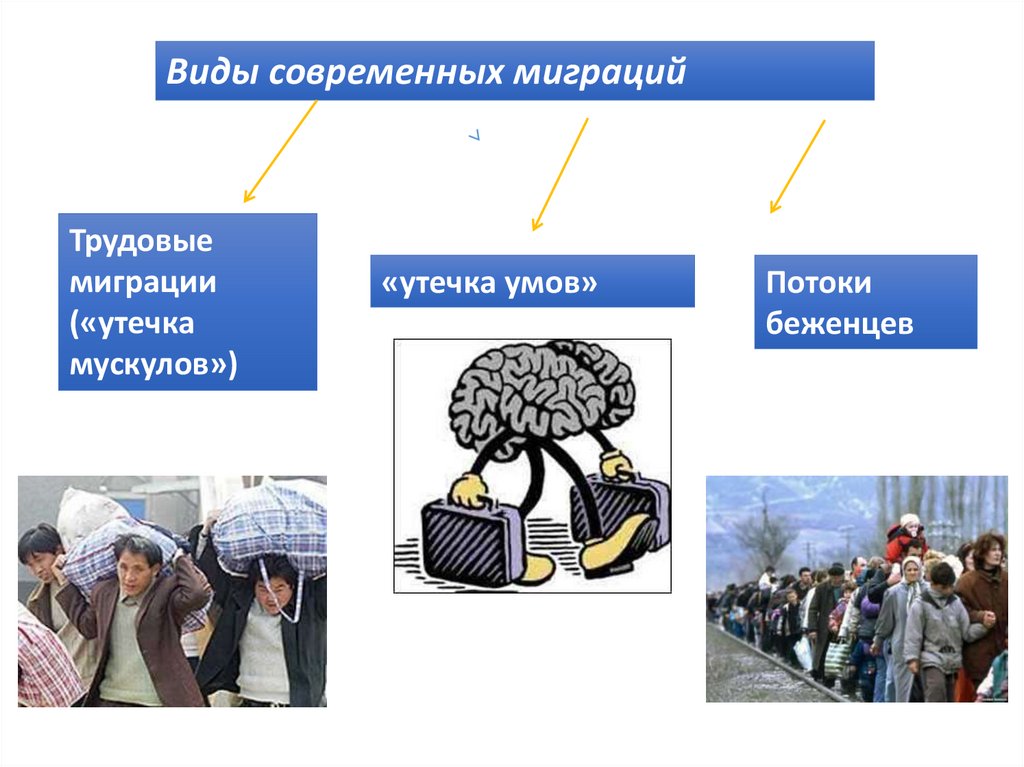 Виды современных миграций

Трудовые миграции («утечка мускулов»)

«утечка умов»

Потоки беженцев